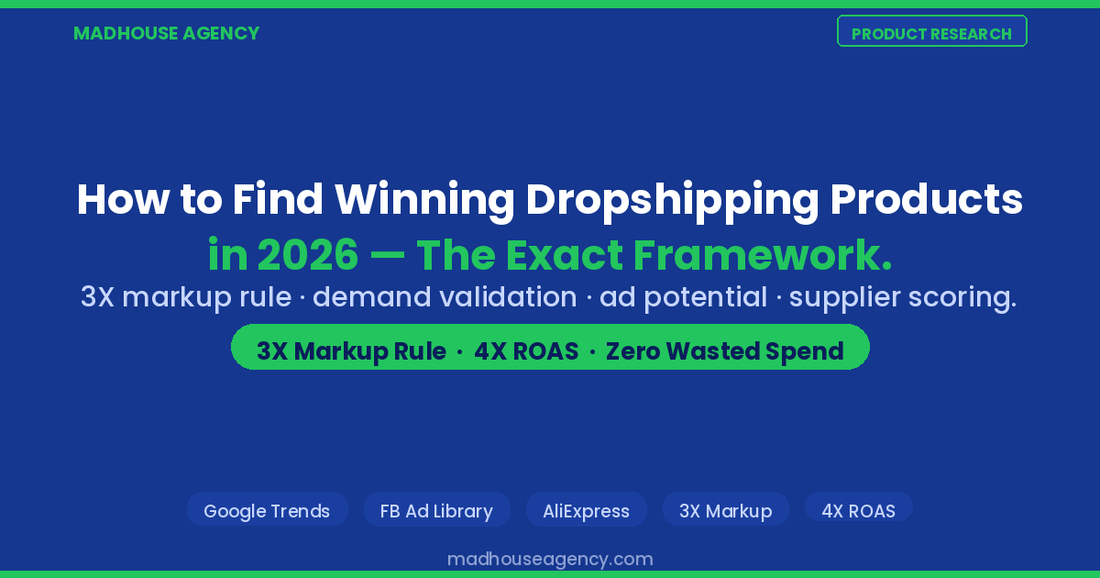 MADHOUSE AGENCY

PRODUCT RESEARCH

How to Find Winning Dropshipping Products in 2026 — The Exact Framework.

3X markup rule · demand validation · ad potential · supplier scoring.

3X Markup Rule · 4X ROAS · Zero Wasted Spend

Google Trends

FB Ad Library

AliExpress

3X Markup

4X ROAS

madhouseagency.com